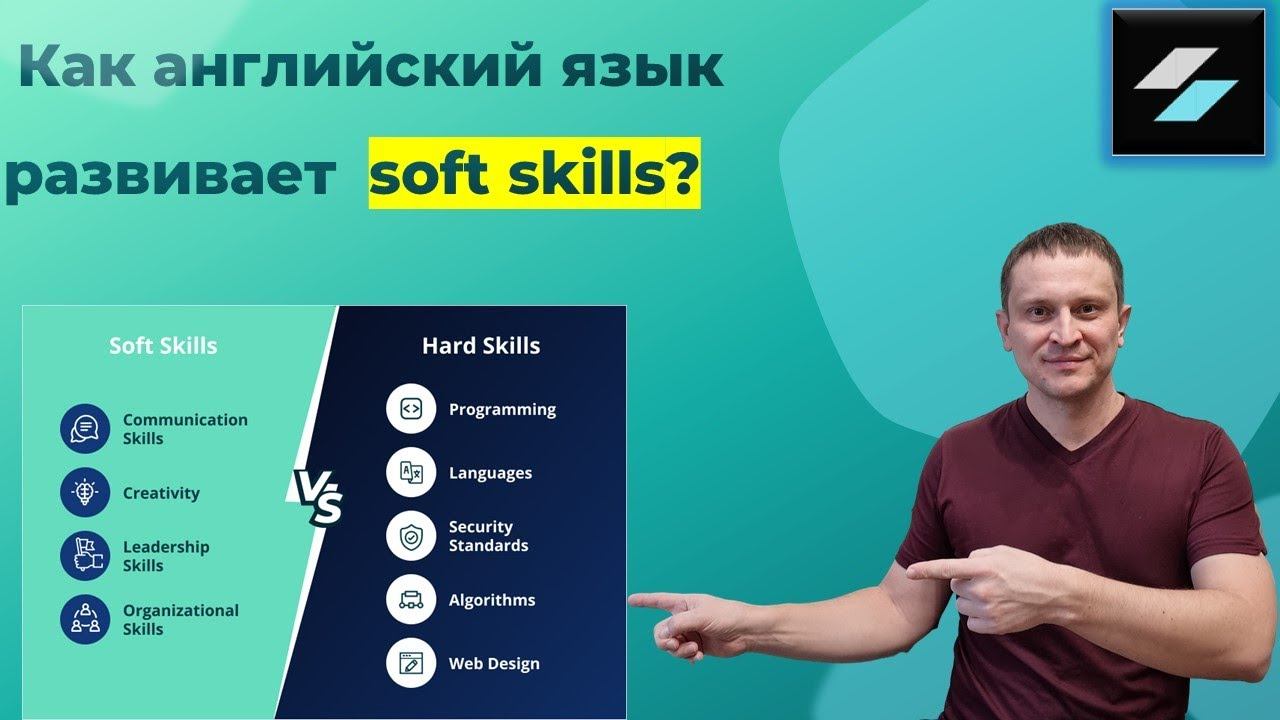 Как английский язык развивает soft skills?

Soft Skills

Communication Skills

Creativity

Leadership Skills

Organizational Skills

VS

Hard Skills

Programming

Languages

Security Standards

Algorithms

Web Design